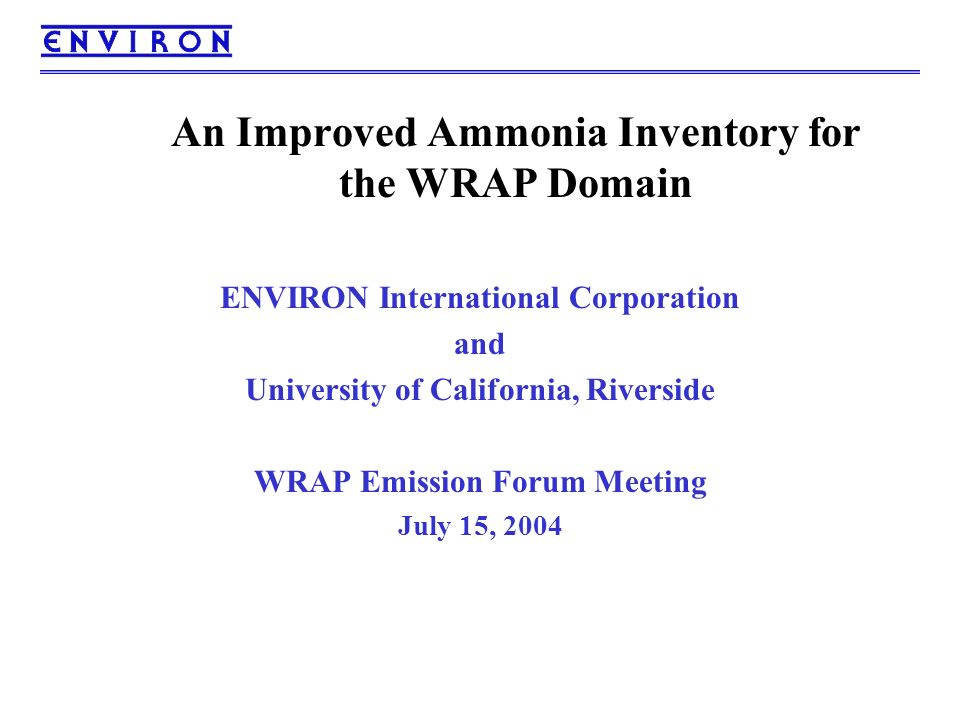 ENVIRON

An Improved Ammonia Inventory for the WRAP Domain

ENVIRON International Corporation
and
University of California, Riverside

WRAP Emission Forum Meeting
July 15, 2004